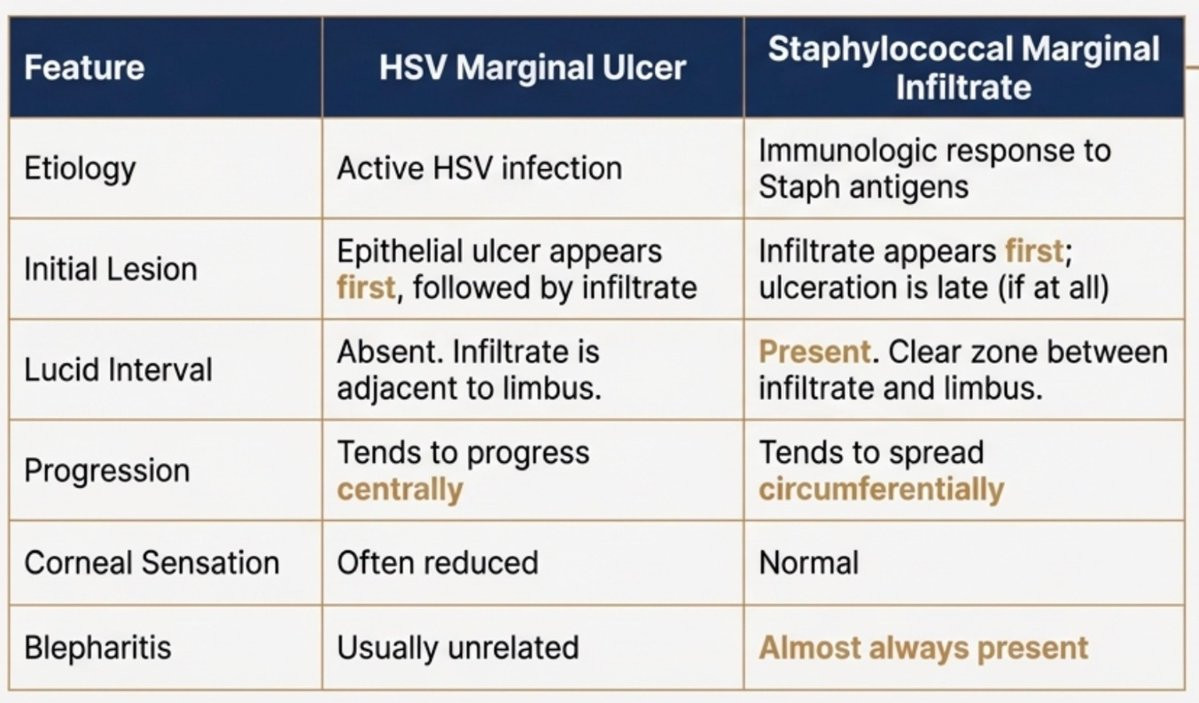 | Feature | HSV Marginal Ulcer | Staphylococcal Marginal Infiltrate |
|---|---|---|
| Etiology | Active HSV infection | Immunologic response to Staph antigens |
| Initial Lesion | Epithelial ulcer appears first, followed by infiltrate | Infiltrate appears first; ulceration is late (if at all) |
| Lucid Interval | Absent. Infiltrate is adjacent to limbus. | Present. Clear zone between infiltrate and limbus. |
| Progression | Tends to progress centrally | Tends to spread circumferentially |
| Corneal Sensation | Often reduced | Normal |
| Blepharitis | Usually unrelated | Almost always present |